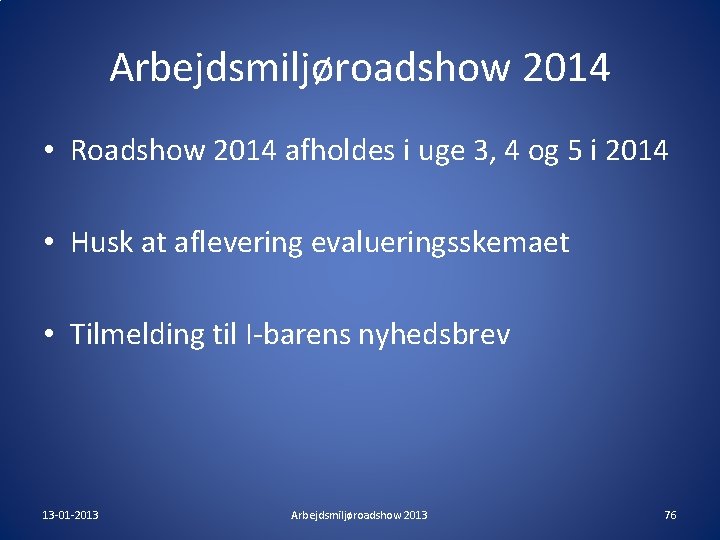 Arbejdsmiljøroadshow 2014

• Roadshow 2014 afholdes i uge 3, 4 og 5 i 2014

• Husk at aflevering evalueringsskemaet

• Tilmelding til I-barens nyhedsbrev

13-01-2013 Arbejdsmiljøroadshow 2013 76